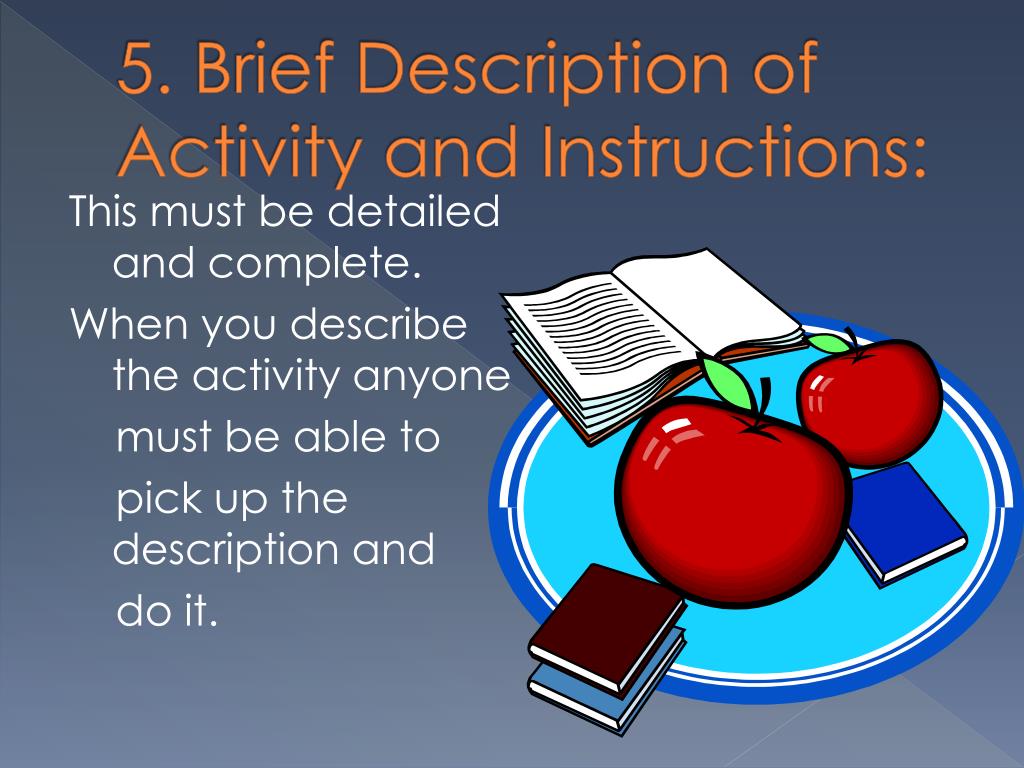 5. Brief Description of Activity and Instructions:

This must be detailed and complete.

When you describe the activity anyone must be able to pick up the description and do it.